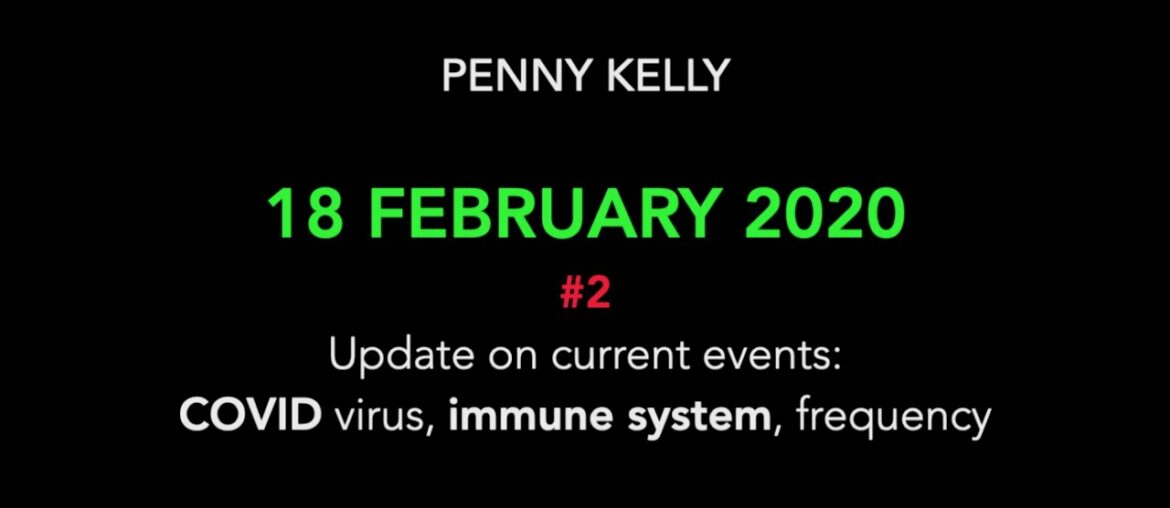 PENNY KELLY

18 FEBRUARY 2020

#2

Update on current events:
COVID virus, immune system, frequency